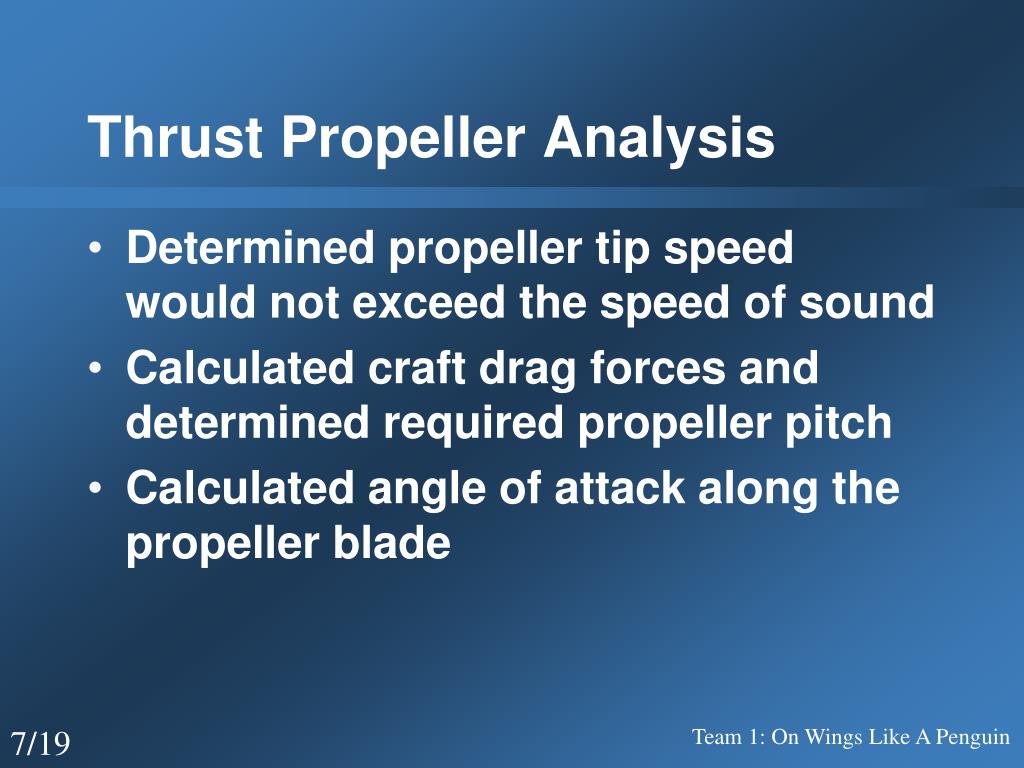 Thrust Propeller Analysis

• Determined propeller tip speed would not exceed the speed of sound
• Calculated craft drag forces and determined required propeller pitch
• Calculated angle of attack along the propeller blade

7/19

Team 1: On Wings Like A Penguin